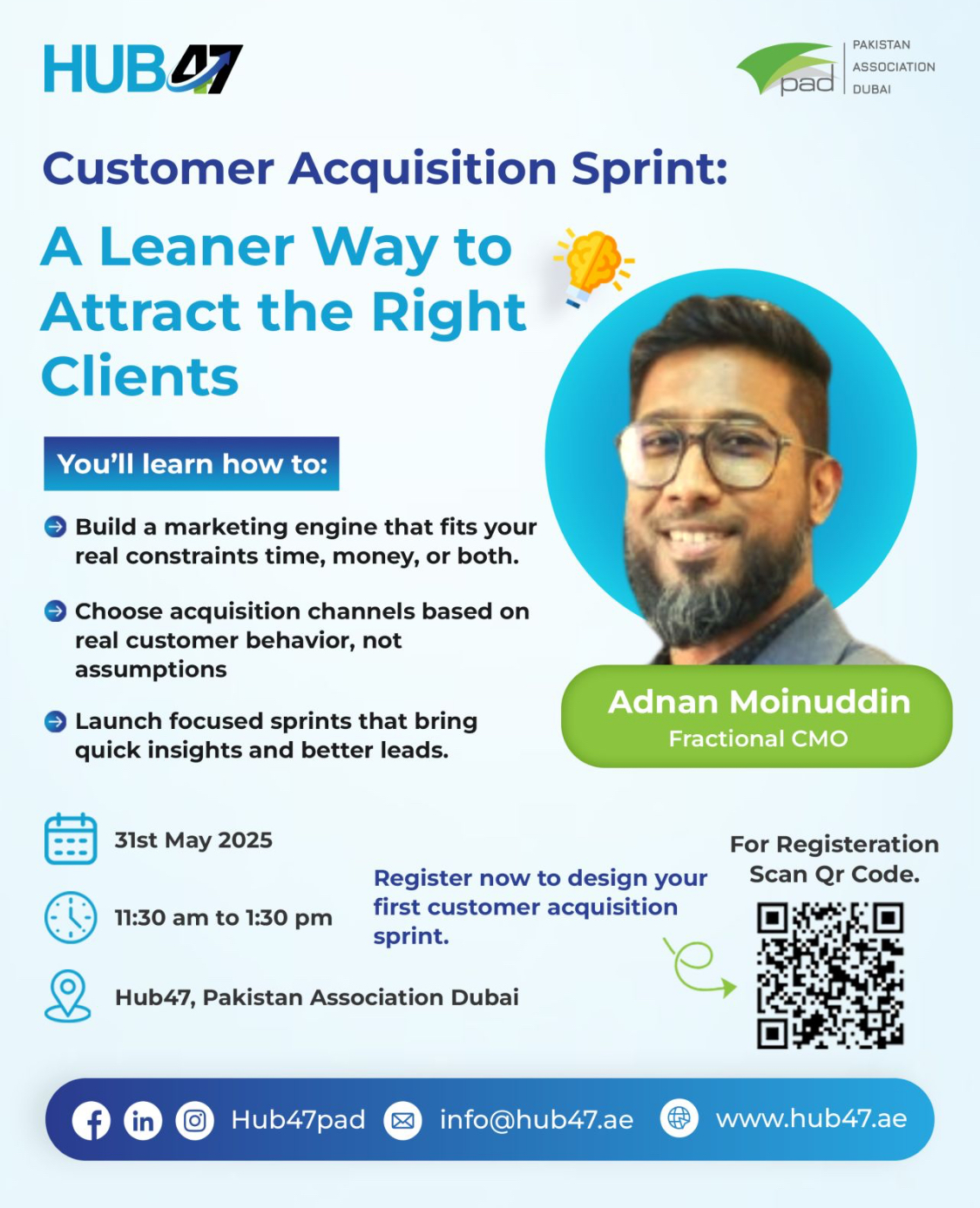 HUB47

pad PAKISTAN ASSOCIATION DUBAI

Customer Acquisition Sprint:

A Leaner Way to Attract the Right Clients

You'll learn how to:

Build a marketing engine that fits your real constraints time, money, or both.

Choose acquisition channels based on real customer behavior, not assumptions

Launch focused sprints that bring quick insights and better leads.

Adnan Moinuddin
Fractional CMO

31st May 2025

11:30 am to 1:30 pm

Hub47, Pakistan Association Dubai

Register now to design your first customer acquisition sprint.

For Registeration Scan Qr Code.

Hub47pad info@hub47.ae www.hub47.ae